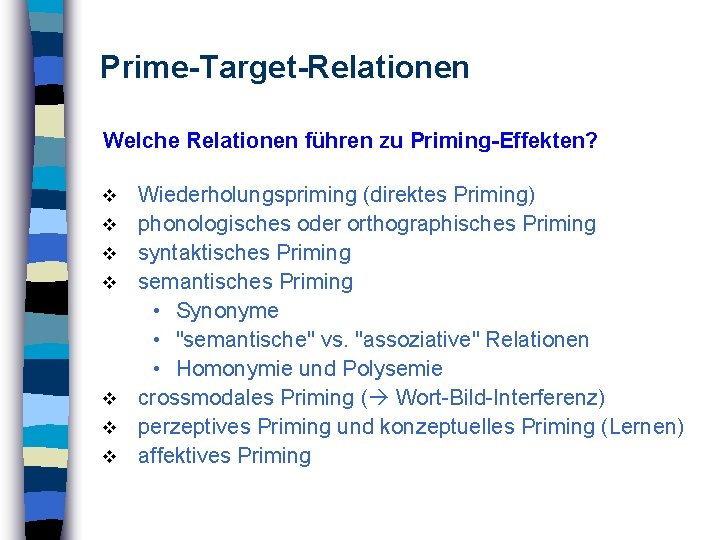 Prime-Target-Relationen

Welche Relationen führen zu Priming-Effekten?

❖ Wiederholungspriming (direktes Priming)
❖ phonologisches oder orthographisches Priming
❖ syntaktisches Priming
❖ semantisches Priming
• Synonyme
• "semantische" vs. "assoziative" Relationen
• Homonymie und Polysemie
❖ crossmodales Priming (→ Wort-Bild-Interferenz)
❖ perzeptives Priming und konzeptuelles Priming (Lernen)
❖ affektives Priming